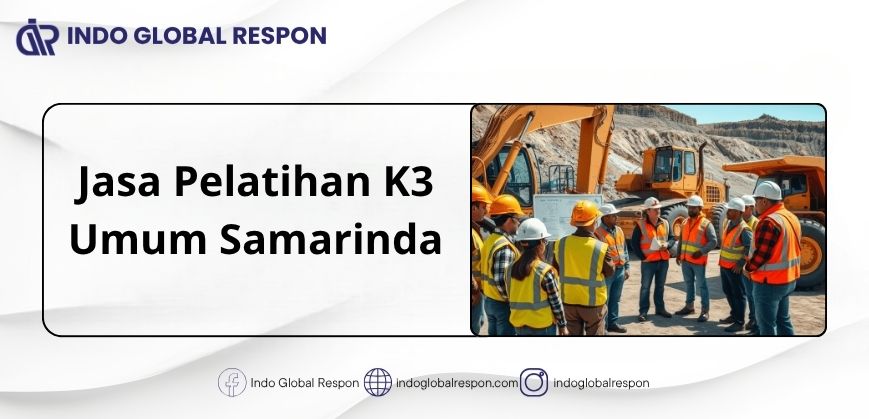 INDO GLOBAL RESPON

Jasa Pelatihan K3 Umum Samarinda

Indo Global Respon indoglobalrespon.com indoglobalrespon